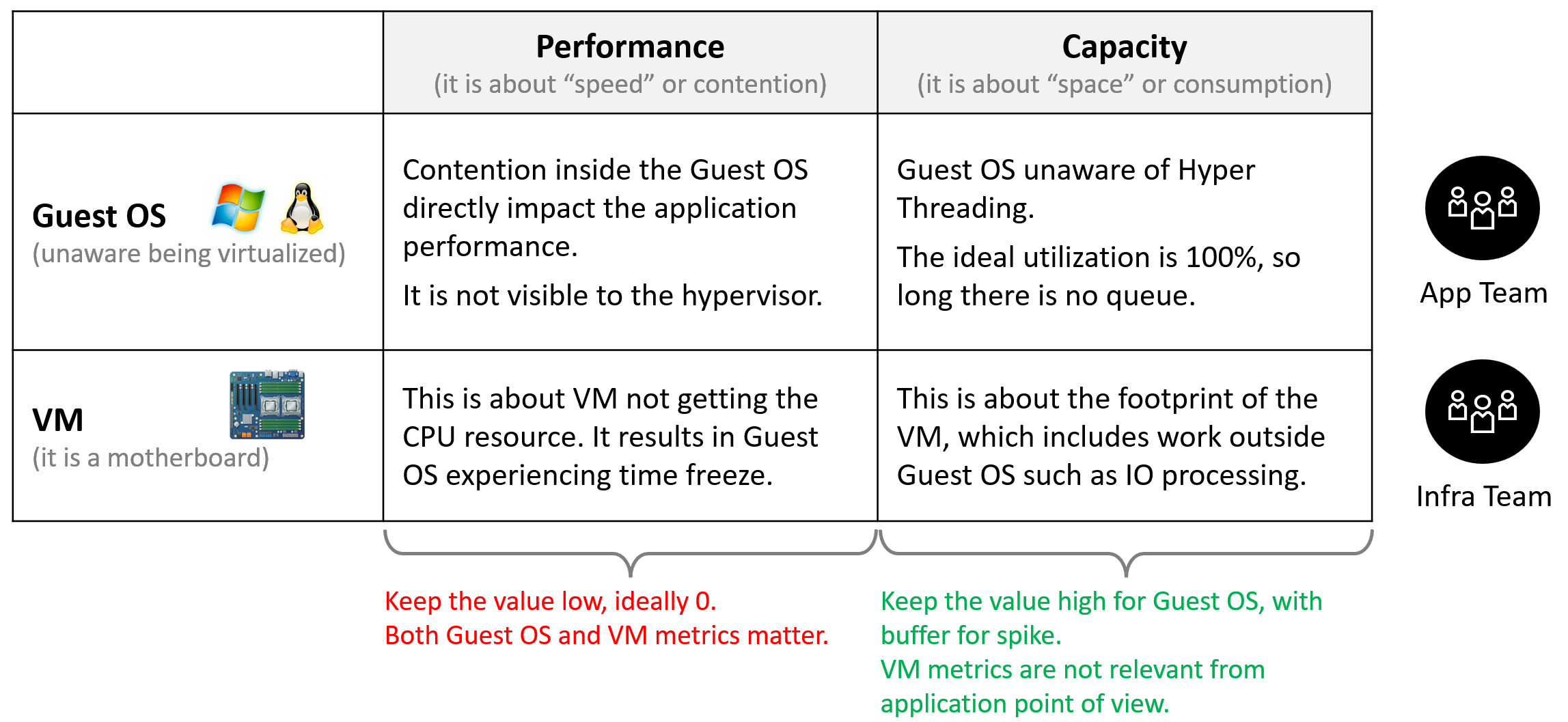 | | Performance (it is about “speed” or contention) | Capacity (it is about “space” or consumption) |
|---|---|---|
| Guest OS (unaware being virtualized) | Contention inside the Guest OS directly impact the application performance. It is not visible to the hypervisor. | Guest OS unaware of Hyper Threading. The ideal utilization is 100%, so long there is no queue. |
| VM (it is a motherboard) | This is about VM not getting the CPU resource. It results in Guest OS experiencing time freeze. | This is about the footprint of the VM, which includes work outside Guest OS such as IO processing. |

App Team

Infra Team

Keep the value low, ideally 0.
Both Guest OS and VM metrics matter.

Keep the value high for Guest OS, with buffer for spike.
VM metrics are not relevant from application point of view.